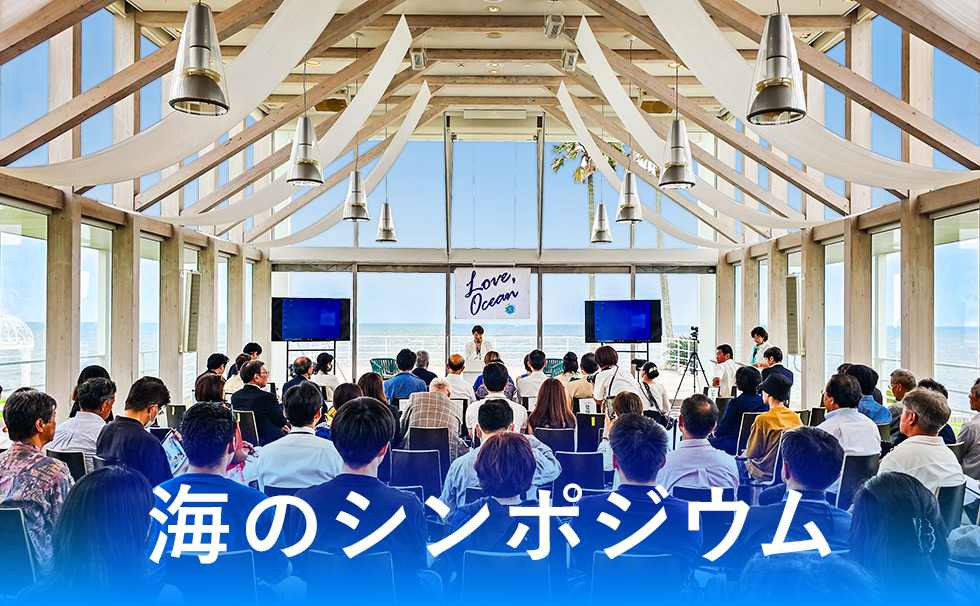 Love, Ocean

海のシンポジウム